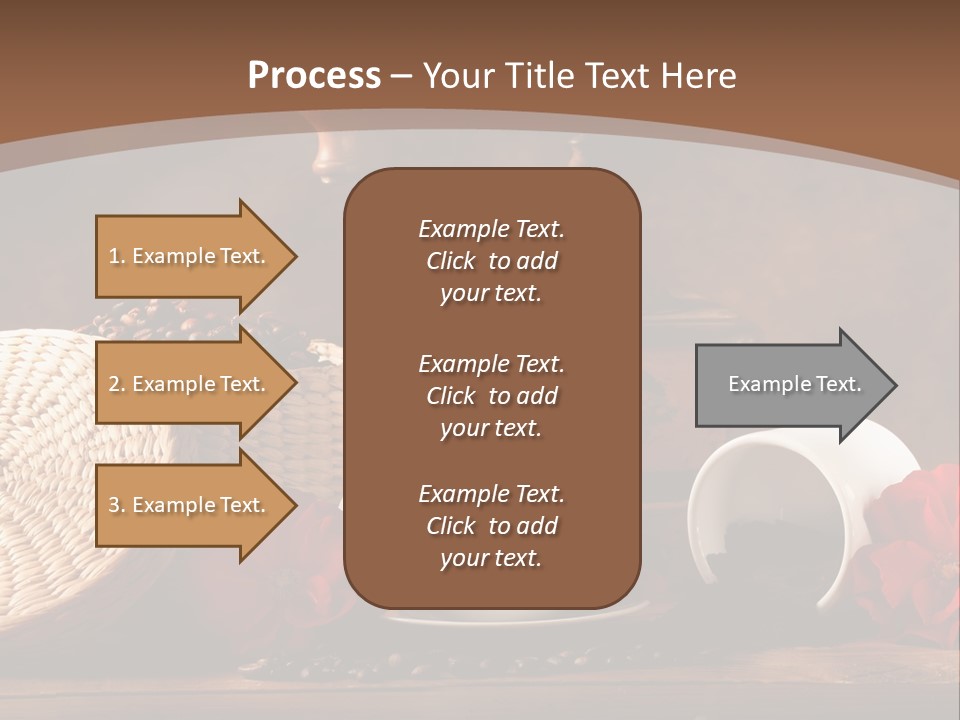 Process – Your Title Text Here

1. Example Text.

2. Example Text.

3. Example Text.

Example Text. Click to add your text.

Example Text. Click to add your text.

Example Text. Click to add your text.

Example Text.